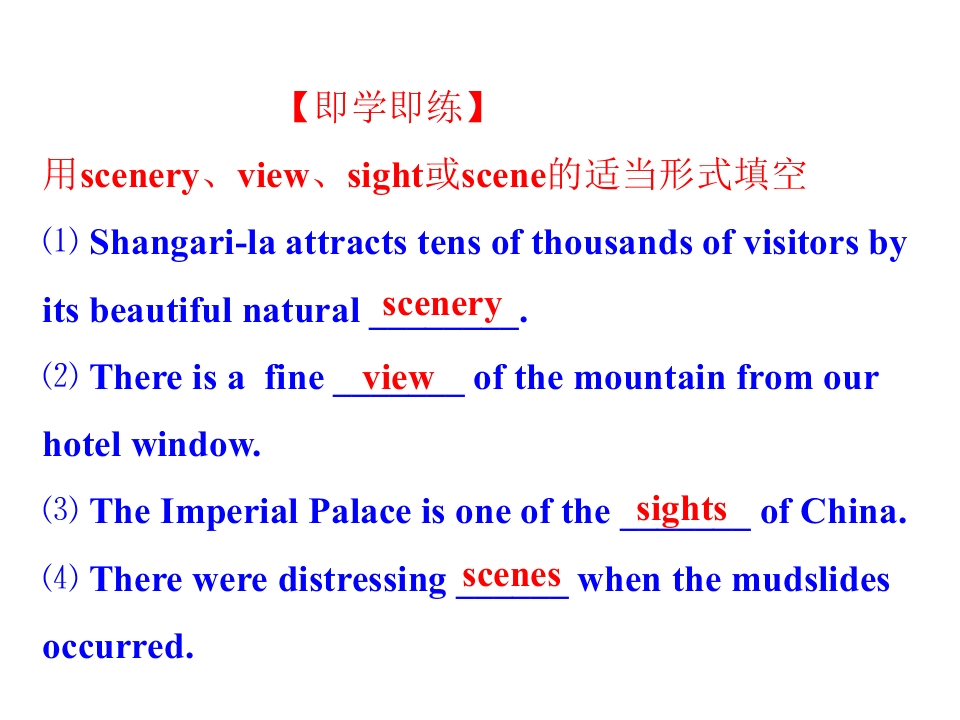 【即学即练】
用scenery、view、sight或scene的适当形式填空
⑴ Shangari-la attracts tens of thousands of visitors by its beautiful natural scenery.
⑵ There is a fine view of the mountain from our hotel window.
⑶ The Imperial Palace is one of the sights of China.
⑷ There were distressing scenes when the mudslides occurred.